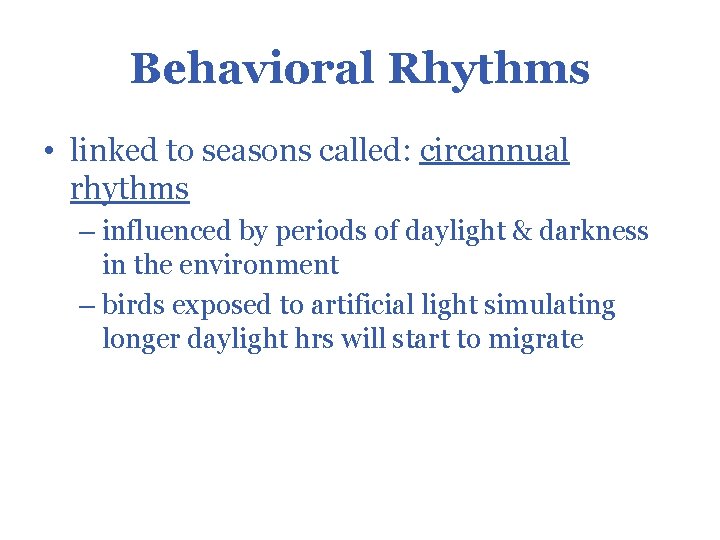 Behavioral Rhythms

• linked to seasons called: circannual rhythms

– influenced by periods of daylight & darkness in the environment

– birds exposed to artificial light simulating longer daylight hrs will start to migrate